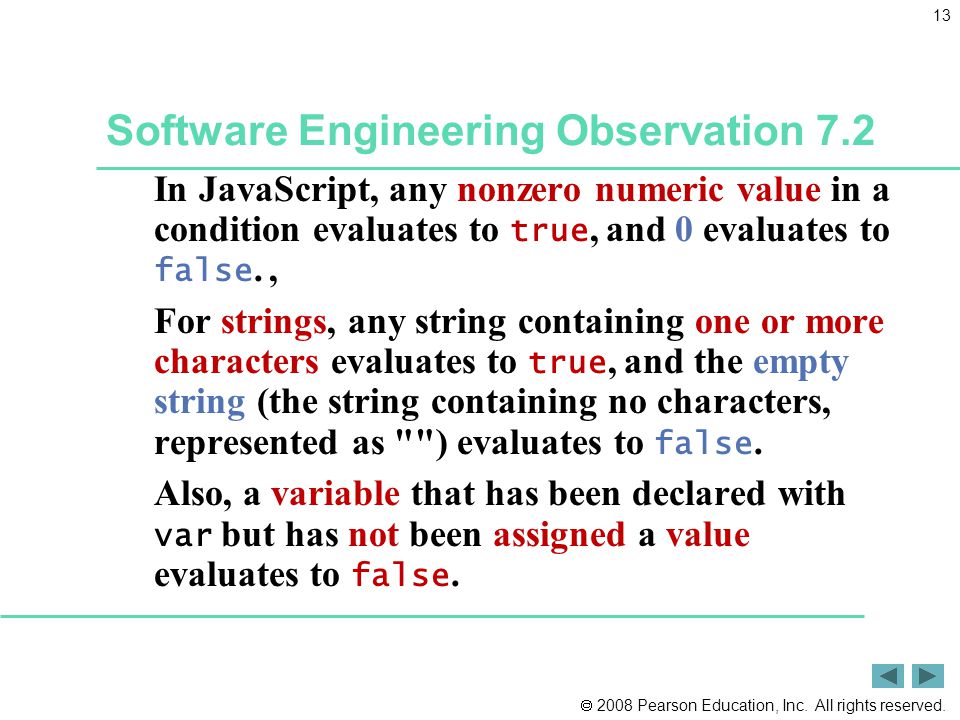 13

Software Engineering Observation 7.2

In JavaScript, any nonzero numeric value in a condition evaluates to true, and 0 evaluates to false.,

For strings, any string containing one or more characters evaluates to true, and the empty string (the string containing no characters, represented as "") evaluates to false.

Also, a variable that has been declared with var but has not been assigned a value evaluates to false.

© 2008 Pearson Education, Inc. All rights reserved.